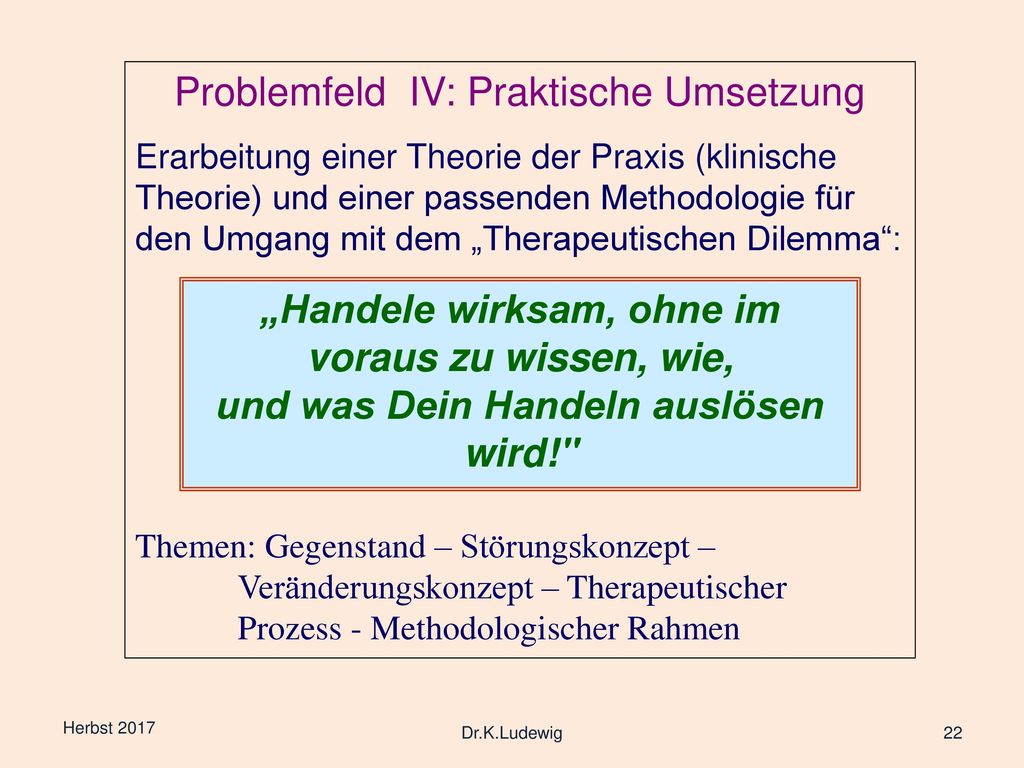 Problemfeld IV: Praktische Umsetzung

Erarbeitung einer Theorie der Praxis (klinische Theorie) und einer passenden Methodologie für den Umgang mit dem „Therapeutischen Dilemma“:

„Handele wirksam, ohne im voraus zu wissen, wie, und was Dein Handeln auslösen wird!"

Themen: Gegenstand – Störungskonzept – Veränderungskonzept – Therapeutischer Prozess - Methodologischer Rahmen

Herbst 2017

Dr.K.Ludewig

22